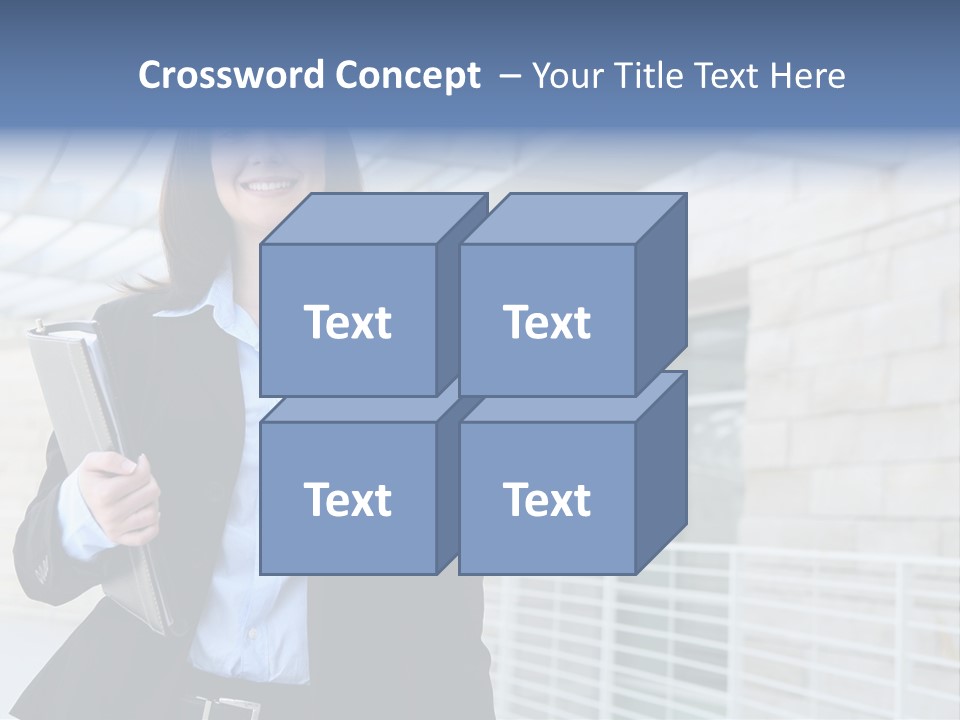 Crossword Concept – Your Title Text Here

Text

Text

Text

Text